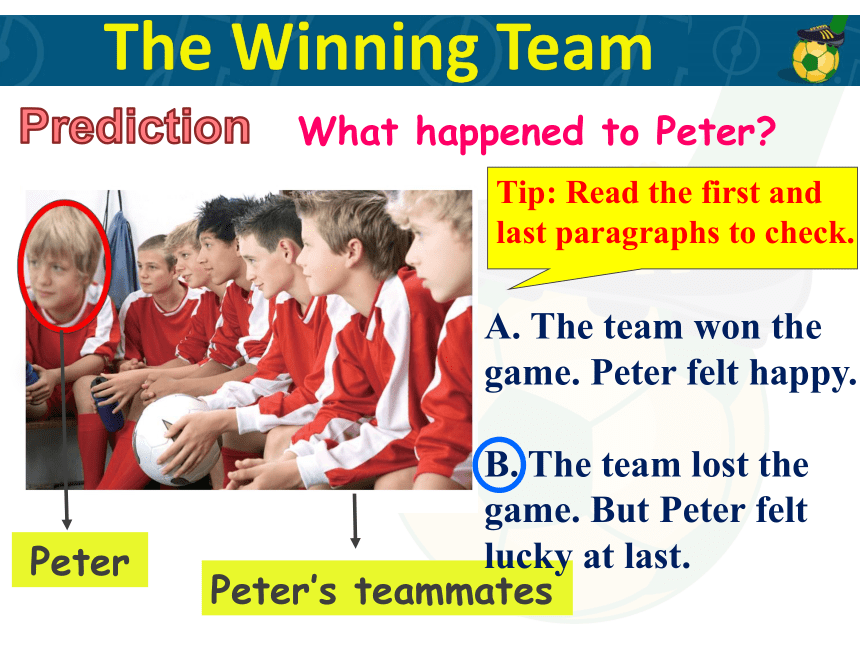 The Winning Team

Prediction What happened to Peter?

Tip: Read the first and last paragraphs to check.

A. The team won the game. Peter felt happy.

B. The team lost the game. But Peter felt lucky at last.

Peter

Peter's teammates